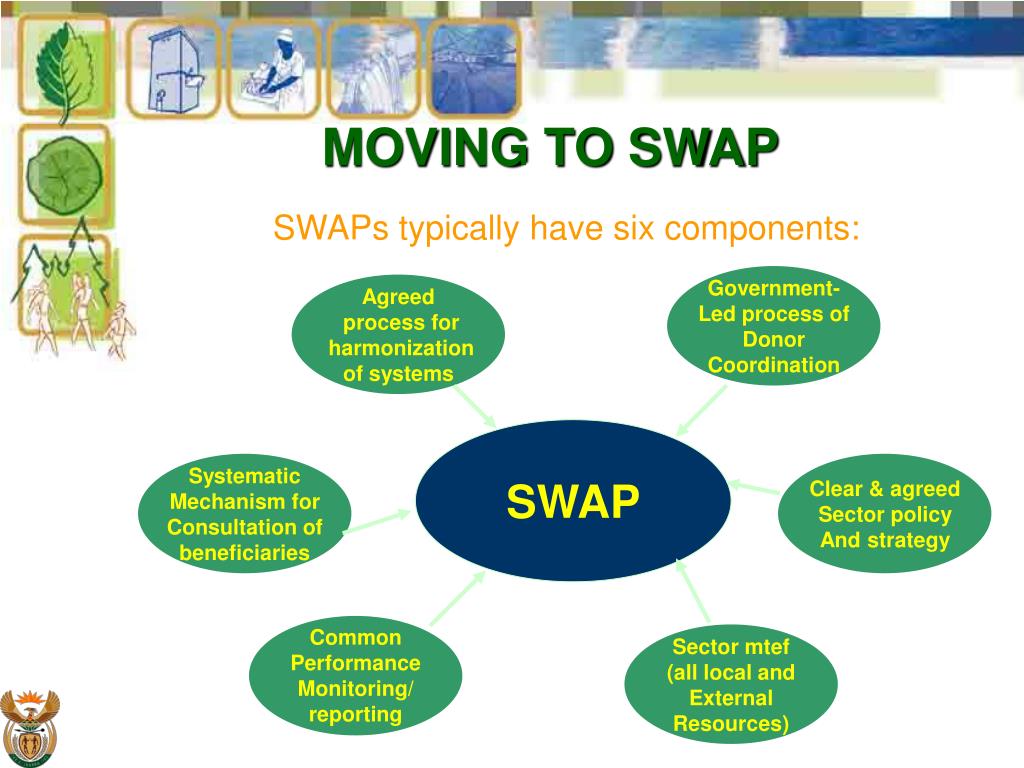 MOVING TO SWAP

SWAPs typically have six components:

Agreed process for harmonization of systems

Government-Led process of Donor Coordination

Systematic Mechanism for Consultation of beneficiaries

SWAP

Clear & agreed Sector policy And strategy

Common Performance Monitoring/ reporting

Sector mtef (all local and External Resources)